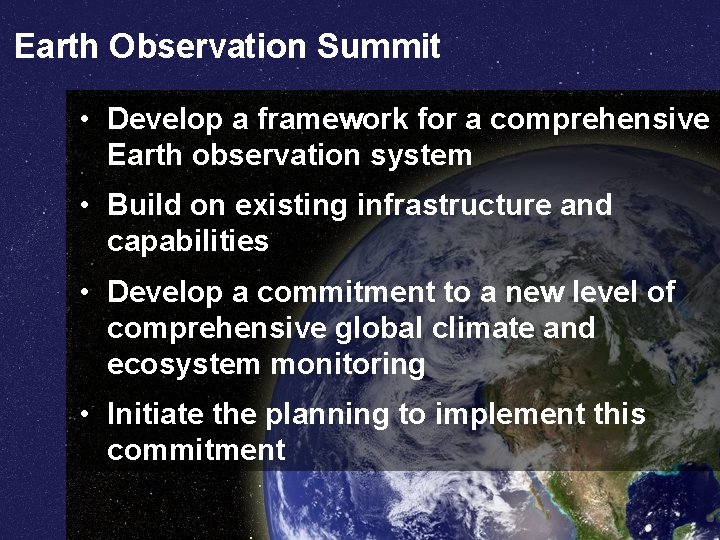 Earth Observation Summit

• Develop a framework for a comprehensive Earth observation system

• Build on existing infrastructure and capabilities

• Develop a commitment to a new level of comprehensive global climate and ecosystem monitoring

• Initiate the planning to implement this commitment